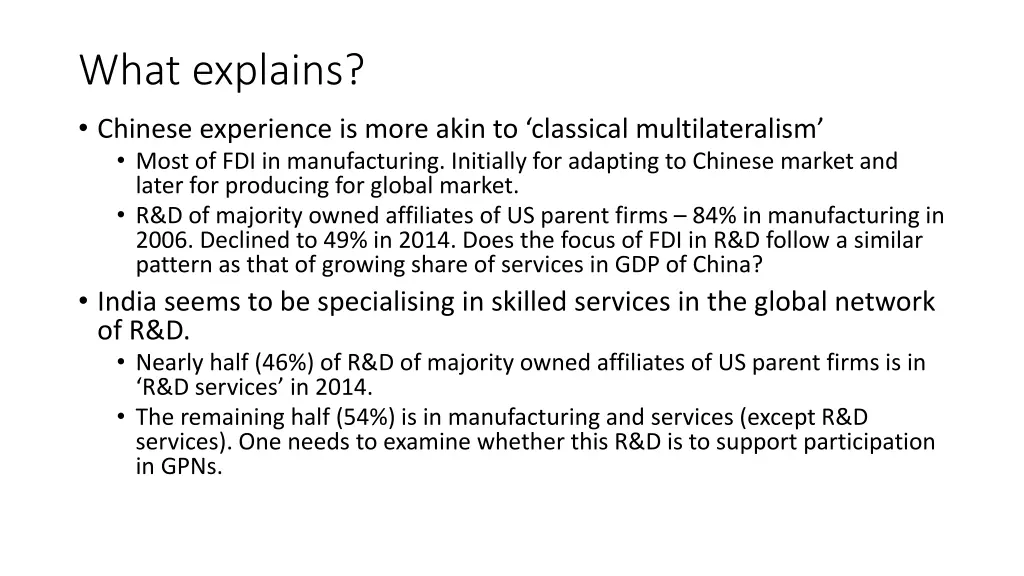 What explains?

• Chinese experience is more akin to ‘classical multilateralism’
• Most of FDI in manufacturing. Initially for adapting to Chinese market and later for producing for global market.
• R&D of majority owned affiliates of US parent firms – 84% in manufacturing in 2006. Declined to 49% in 2014. Does the focus of FDI in R&D follow a similar pattern as that of growing share of services in GDP of China?

• India seems to be specialising in skilled services in the global network of R&D.
• Nearly half (46%) of R&D of majority owned affiliates of US parent firms is in ‘R&D services’ in 2014.
• The remaining half (54%) is in manufacturing and services (except R&D services). One needs to examine whether this R&D is to support participation in GPNs.